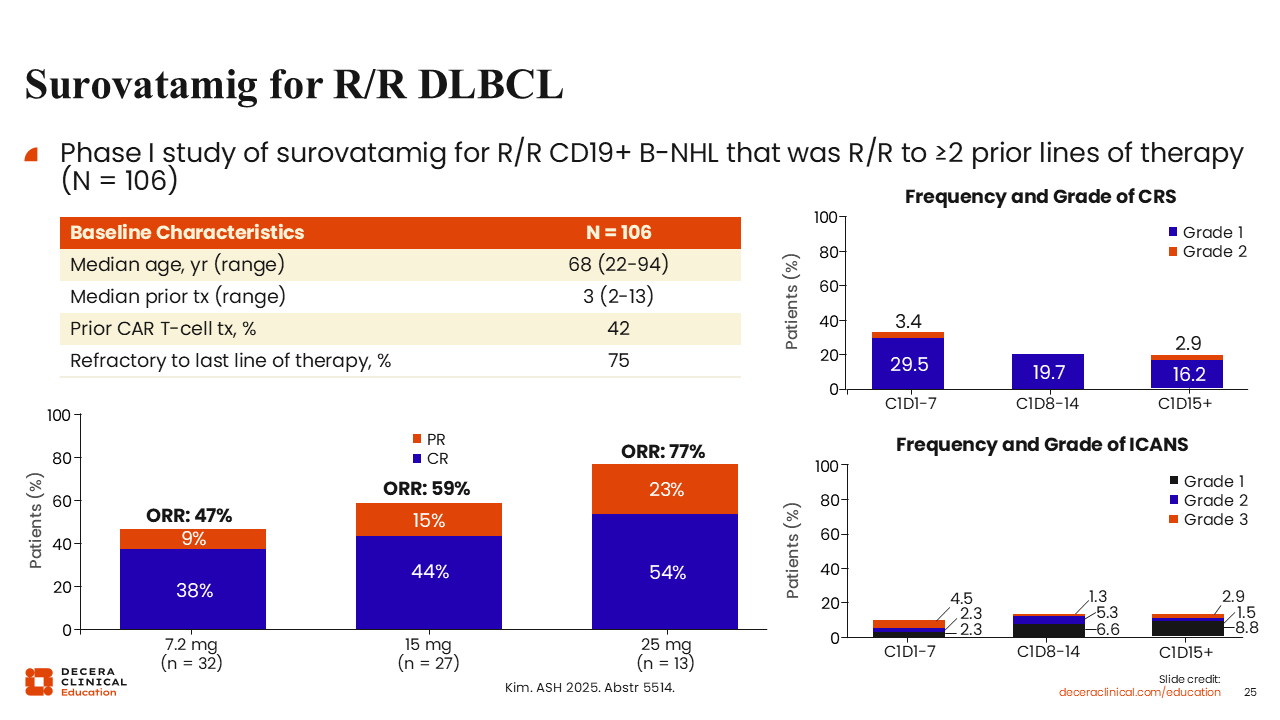 Surovatamig for R/R DLBCL

Phase I study of surovatamig for R/R CD19+ B-NHL that was R/R to ≥2 prior lines of therapy (N = 106)

| Baseline Characteristics | N = 106 |
|---|---|
| Median age, yr (range) | 68 (22-94) |
| Median prior tx (range) | 3 (2-13) |
| Prior CAR T-cell tx, % | 42 |
| Refractory to last line of therapy, % | 75 |

Patients (%)
100
80
60
40
20
0
PR
CR
ORR: 47%
9%
38%
ORR: 59%
15%
44%
ORR: 77%
23%
54%
7.2 mg (n = 32)
15 mg (n = 27)
25 mg (n = 13)

Frequency and Grade of CRS
Patients (%)
100
80
60
40
20
0
Grade 1
Grade 2
3.4
29.5
19.7
2.9
16.2
C1D1-7
C1D8-14
C1D15+

Frequency and Grade of ICANS
Patients (%)
100
80
60
40
20
0
Grade 1
Grade 2
Grade 3
4.5
2.3
2.3
1.3
5.3
6.6
2.9
1.5
8.8
C1D1-7
C1D8-14
C1D15+

DECERA CLINICAL Education

Kim. ASH 2025. Abstr 5514.

Slide credit: deceraclinical.com/education

25